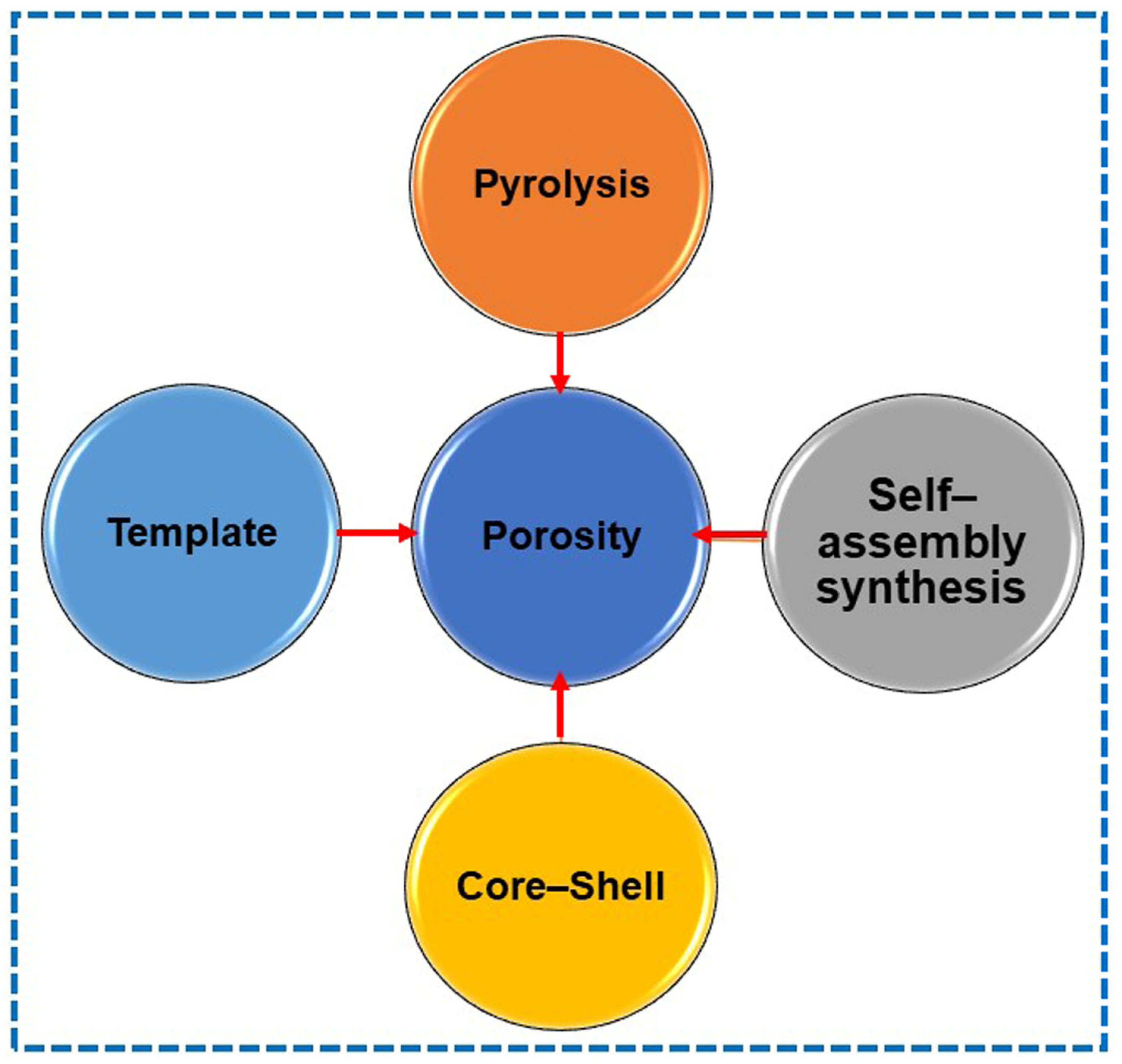 Pyrolysis

Template

Porosity

Self–assembly synthesis

Core–Shell